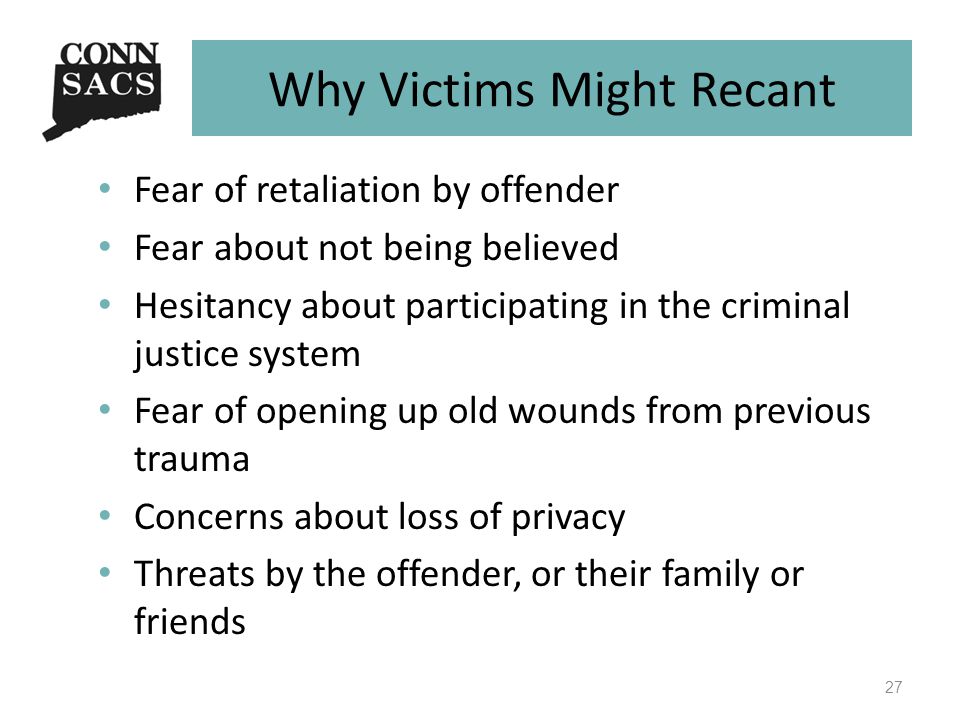 CONN
SACS

Why Victims Might Recant

• Fear of retaliation by offender
• Fear about not being believed
• Hesitancy about participating in the criminal justice system
• Fear of opening up old wounds from previous trauma
• Concerns about loss of privacy
• Threats by the offender, or their family or friends

27